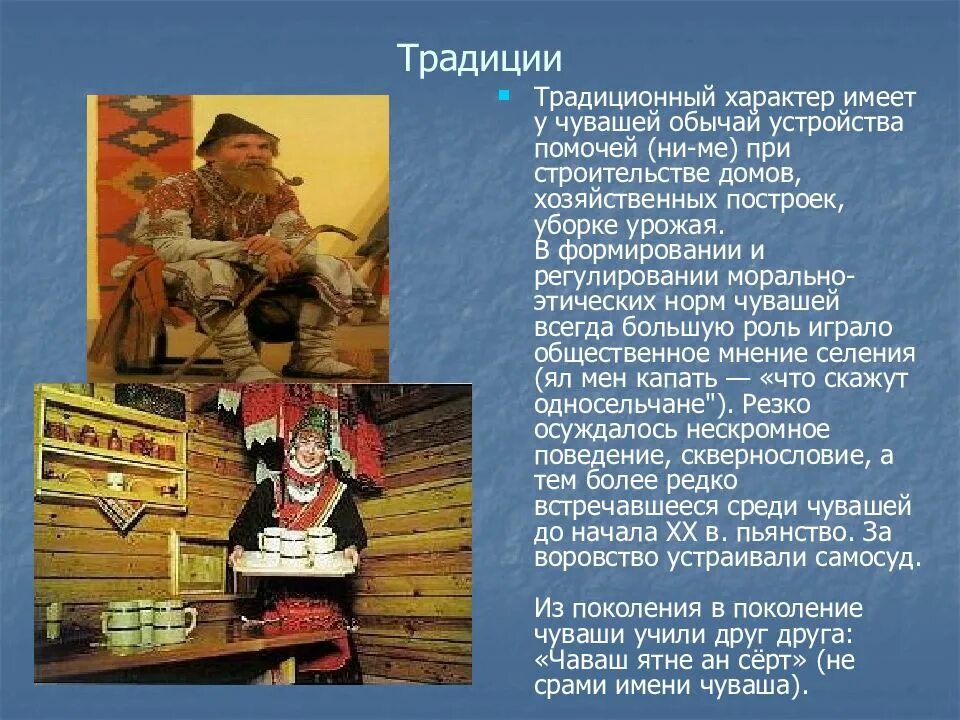 Традиции

Традиционный характер имеет у чувашей обычай устройства помочей (ни-ме) при строительстве домов, хозяйственных построек, уборке урожая.
В формировании и регулировании морально-этических норм чувашей всегда большую роль играло общественное мнение селения (ял мен капать — «что скажут односельчане"). Резко осуждалось нескромное поведение, сквернословие, а тем более редко встречавшееся среди чувашей до начала XX в. пьянство. За воровство устраивали самосуд.

Из поколения в поколение чуваши учили друг друга: «Чаваш ятне ан сёрт» (не срами имени чуваша).